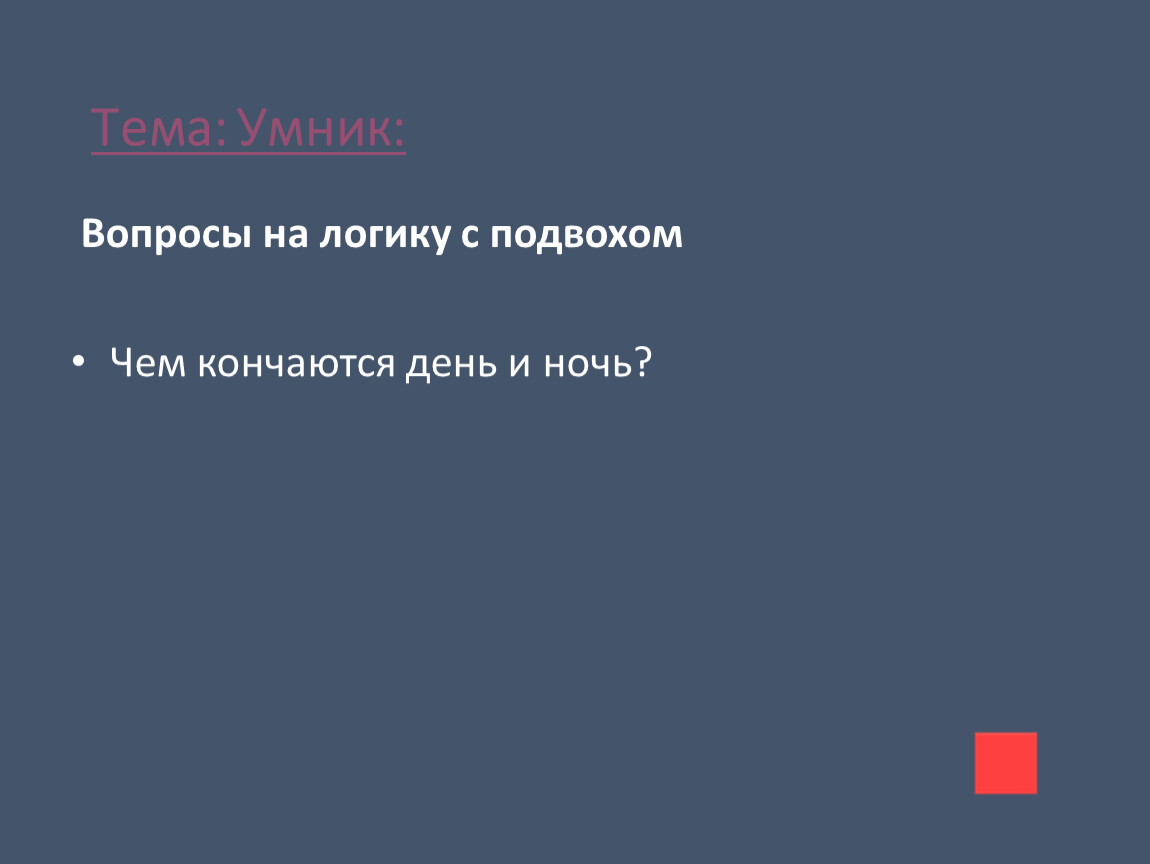 Тема: Умник:

Вопросы на логику с подвохом

• Чем кончаются день и ночь?